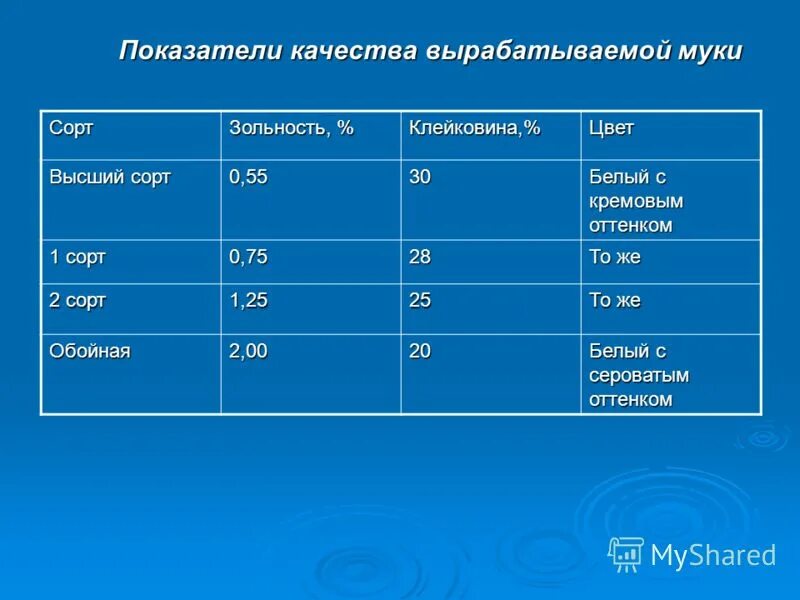 Показатели качества вырабатываемой муки

| Сорт | Зольность, % | Клейковина,% | Цвет |
|---|---|---|---|
| Высший сорт | 0,55 | 30 | Белый с кремовым оттенком |
| 1 сорт | 0,75 | 28 | То же |
| 2 сорт | 1,25 | 25 | То же |
| Обойная | 2,00 | 20 | Белый с сероватым оттенком |

MyShared